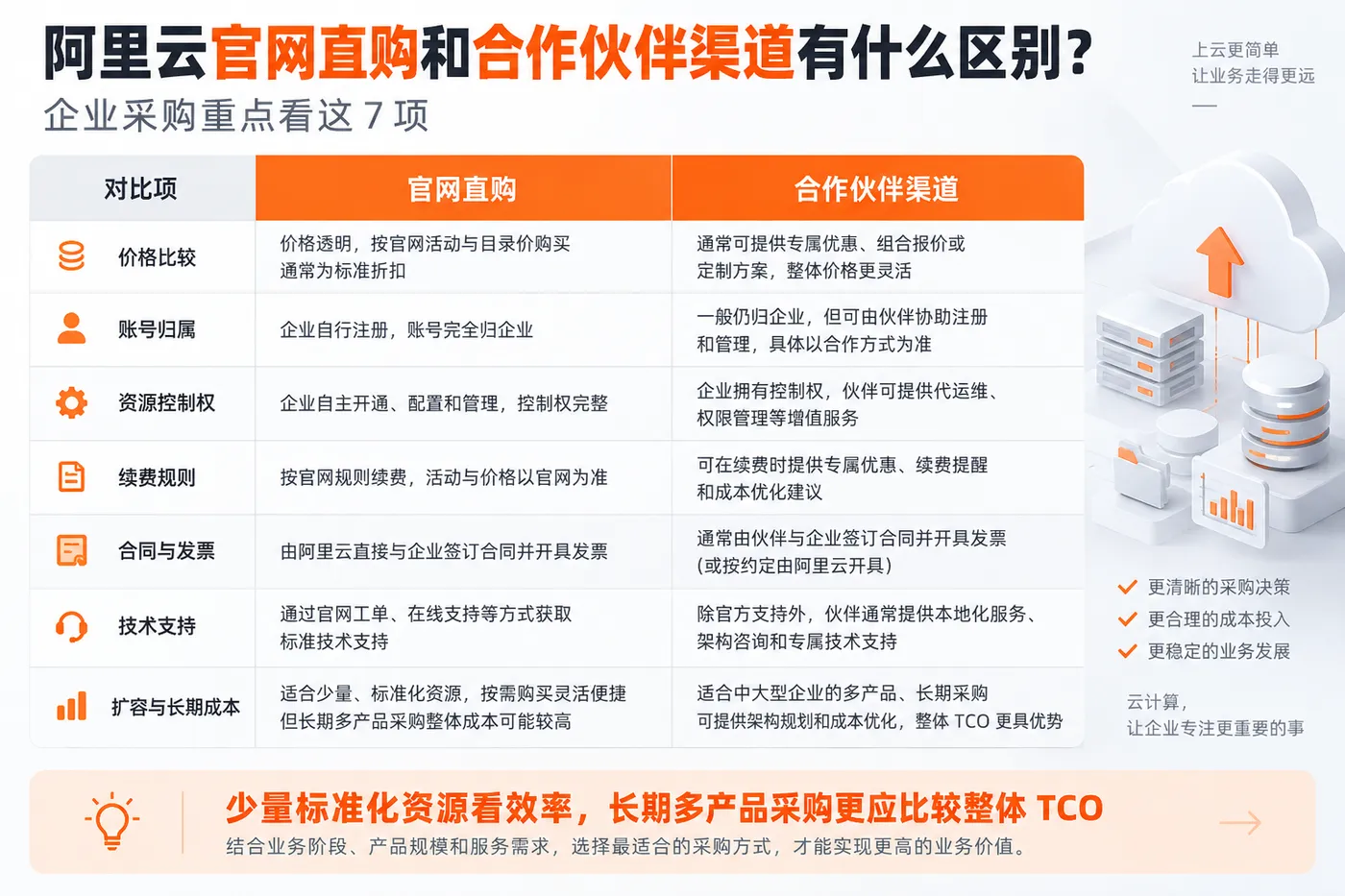 阿里云官网直购和合作伙伴渠道有什么区别？
企业采购重点看这 7 项

上云更简单
让业务走得更远

| 对比项 | 官网直购 | 合作伙伴渠道 |
|---|---|---|
| 价格比较 | 价格透明，按官网活动与目录价购买 通常为标准折扣 | 通常可提供专属优惠、组合报价或定制方案，整体价格更灵活 |
| 账号归属 | 企业自行注册，账号完全归企业 | 一般仍归企业，但可由伙伴协助注册和管理，具体以合作方式为准 |
| 资源控制权 | 企业自主开通、配置和管理，控制权完整 | 企业拥有控制权，伙伴可提供代运维、权限管理等增值服务 |
| 续费规则 | 按官网规则续费，活动与价格以官网为准 | 可在续费时提供专属优惠、续费提醒和成本优化建议 |
| 合同与发票 | 由阿里云直接与企业签订合同并开具发票 | 通常由伙伴与企业签订合同并开具发票（或按约定由阿里云开具） |
| 技术支持 | 通过官网工单、在线支持等方式获取标准技术支持 | 除官方支持外，伙伴通常提供本地化服务、架构咨询和专属技术支持 |
| 扩容与长期成本 | 适合少量、标准化资源，按需购买灵活便捷 但长期多产品采购整体成本可能较高 | 适合中大型企业的多产品、长期采购 可提供架构规划和成本优化，整体 TCO 更具优势 |

更清晰的采购决策
更合理的成本投入
更稳定的业务发展

云计算，
让企业专注更重要的事

少量标准化资源看效率，长期多产品采购更应比较整体 TCO
结合业务阶段、产品规模和服务需求，选择最适合的采购方式，才能实现更高的业务价值。